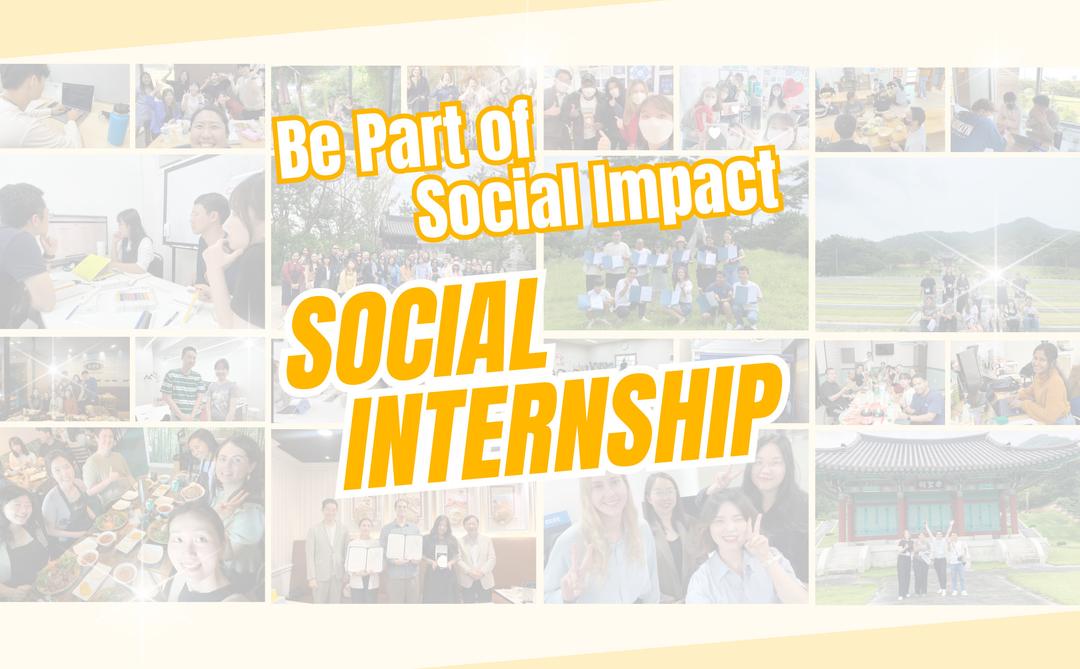 Be Part of Social Impact

SOCIAL INTERNSHIP